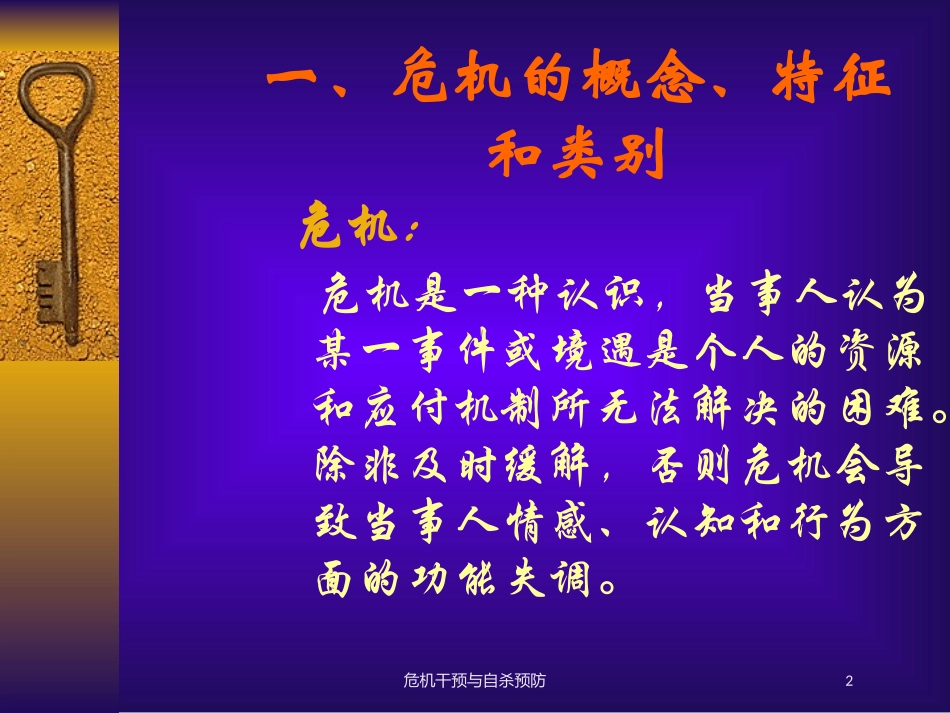 一、危机的概念、特征和类别

危机：

危机是一种认识，当事人认为某一事件或境遇是个人的资源和应付机制所无法解决的困难。除非及时缓解，否则危机会导致当事人情感、认知和行为方面的功能失调。

危机干预与自杀预防

2